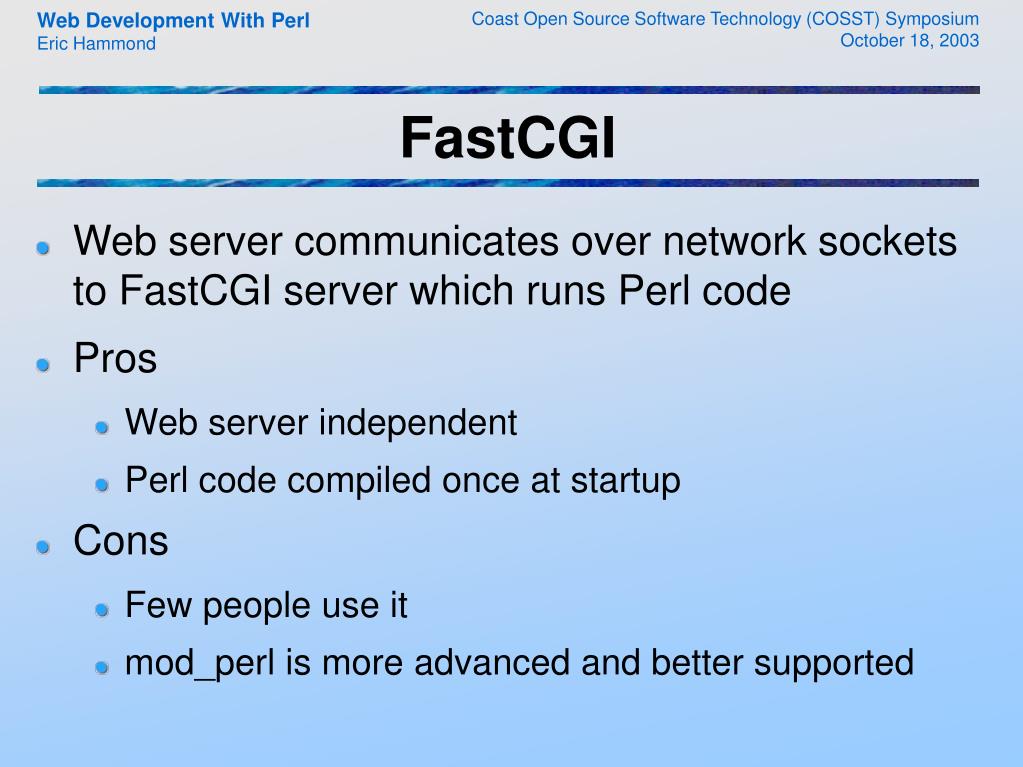 Web Development With Perl
Eric Hammond

Coast Open Source Software Technology (COSST) Symposium
October 18, 2003

FastCGI

Web server communicates over network sockets to FastCGI server which runs Perl code

Pros

Web server independent

Perl code compiled once at startup

Cons

Few people use it

mod_perl is more advanced and better supported